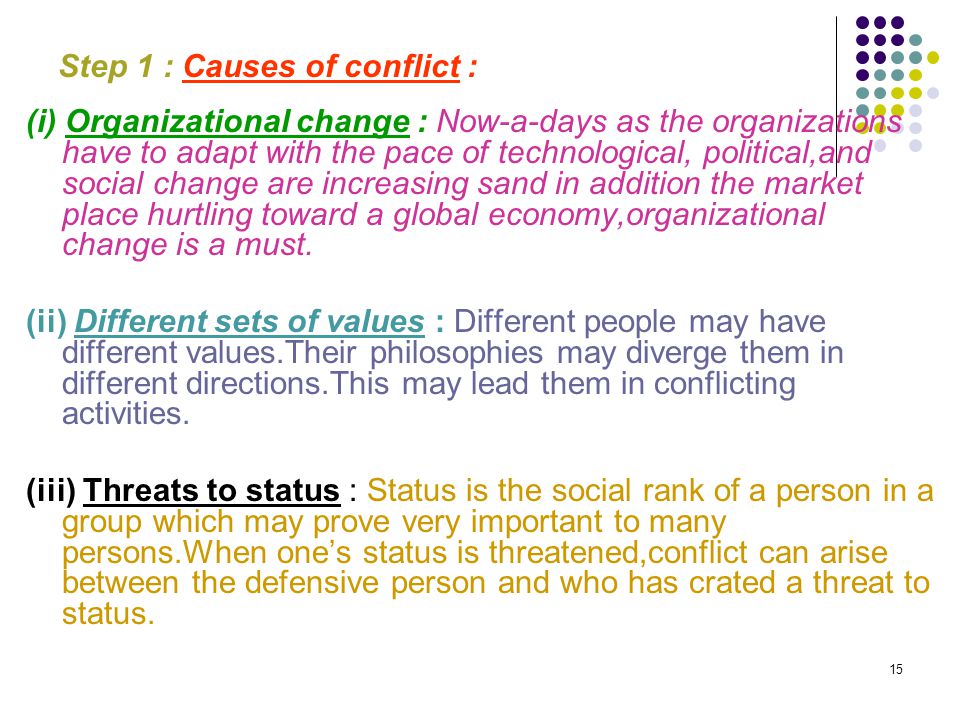 Step 1 : Causes of conflict :

(i) Organizational change : Now-a-days as the organizations have to adapt with the pace of technological, political,and social change are increasing sand in addition the market place hurtling toward a global economy,organizational change is a must.

(ii) Different sets of values : Different people may have different values.Their philosophies may diverge them in different directions.This may lead them in conflicting activities.

(iii) Threats to status : Status is the social rank of a person in a group which may prove very important to many persons.When one's status is threatened,conflict can arise between the defensive person and who has crated a threat to status.

15